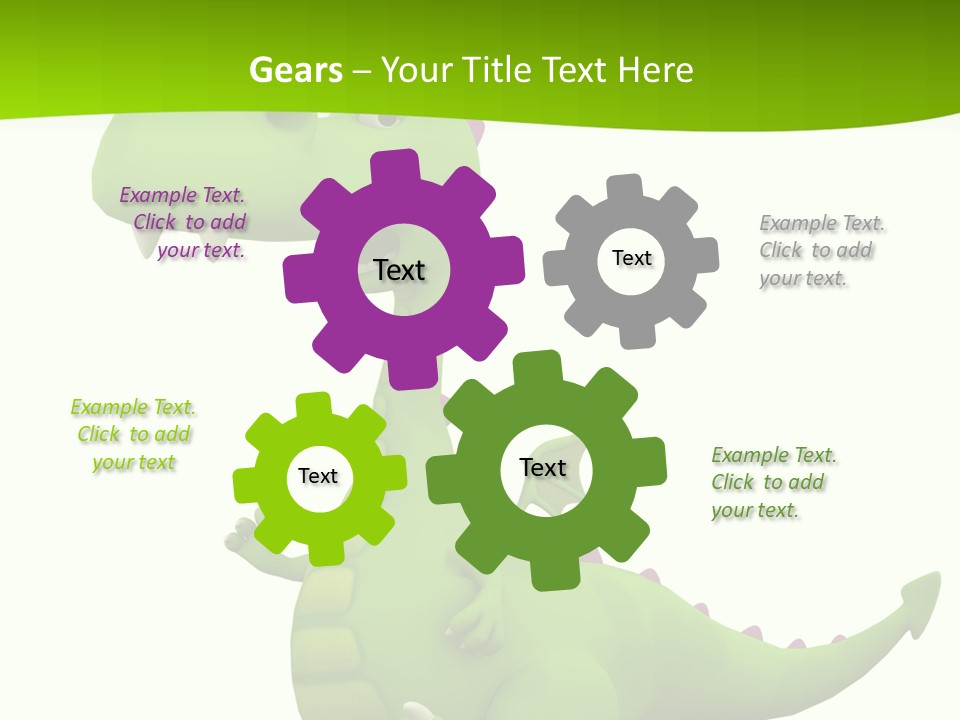 Gears – Your Title Text Here

Example Text. Click to add your text.

Text

Text

Example Text. Click to add your text.

Example Text. Click to add your text

Text

Text

Example Text. Click to add your text.